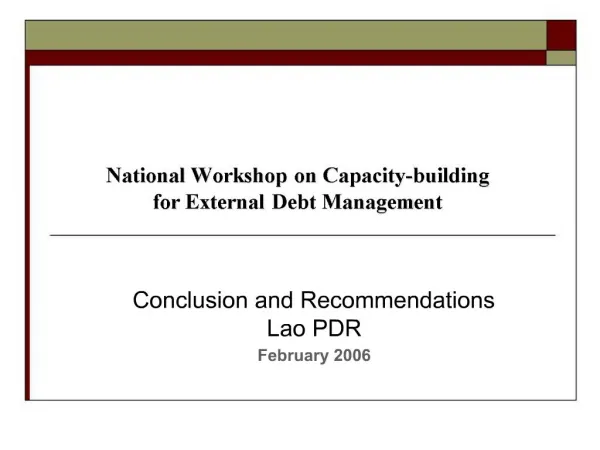 National Workshop on Capacity-building for External Debt Management

Conclusion and Recommendations
Lao PDR
February 2006